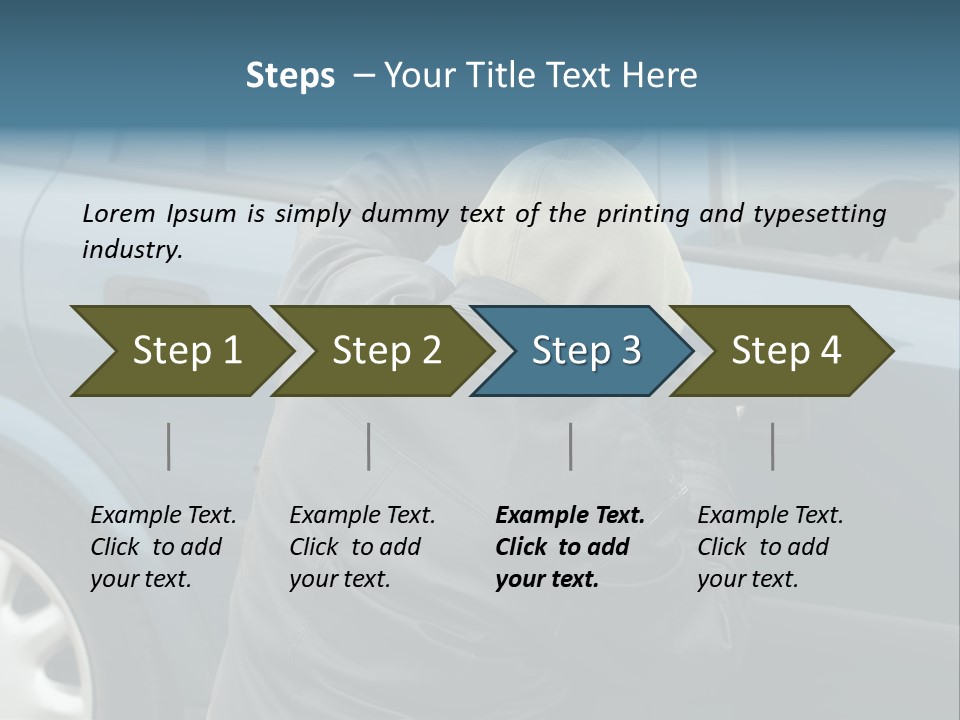 Steps – Your Title Text Here

Lorem Ipsum is simply dummy text of the printing and typesetting industry.

Step 1

Step 2

Step 3

Step 4

Example Text. Click to add your text.

Example Text. Click to add your text.

Example Text. Click to add your text.

Example Text. Click to add your text.